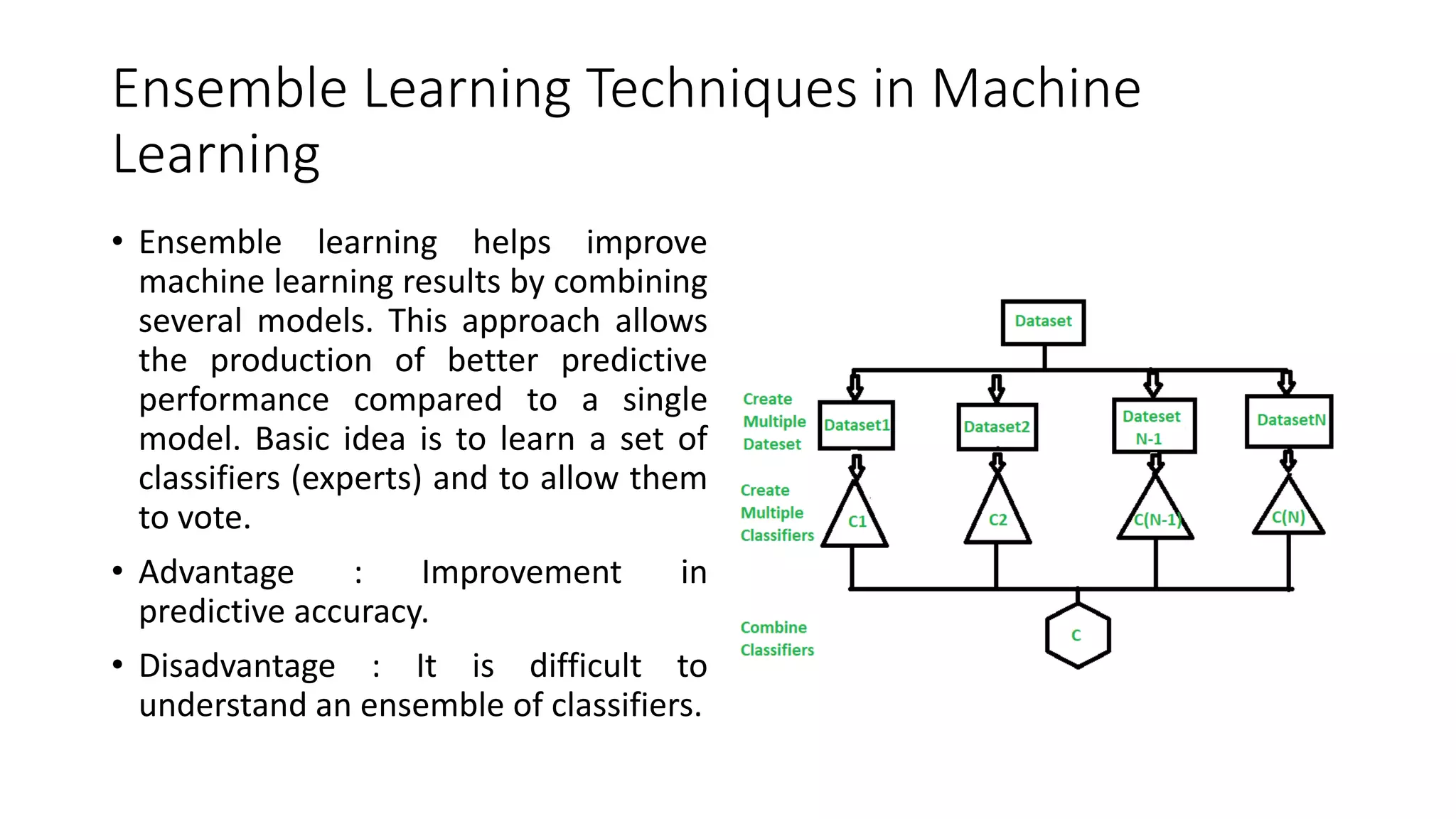 Ensemble Learning Techniques in Machine Learning

• Ensemble learning helps improve machine learning results by combining several models. This approach allows the production of better predictive performance compared to a single model. Basic idea is to learn a set of classifiers (experts) and to allow them to vote.

• Advantage : Improvement in predictive accuracy.

• Disadvantage : It is difficult to understand an ensemble of classifiers.

Dataset

Create Multiple Dateset

Dataset1

Dataset2

Dateset N-1

DatasetN

Create Multiple Classifiers

C1

C2

C(N-1)

C(N)

Combine Classifiers

C